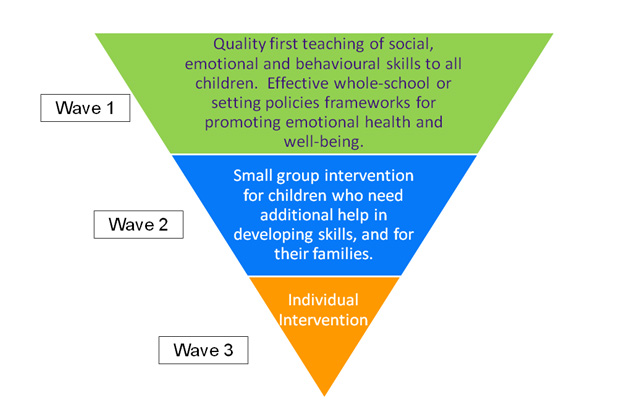 Wave 1

Quality first teaching of social, emotional and behavioural skills to all children. Effective whole-school or setting policies frameworks for promoting emotional health and well-being.

Wave 2

Small group intervention for children who need additional help in developing skills, and for their families.

Wave 3

Individual Intervention